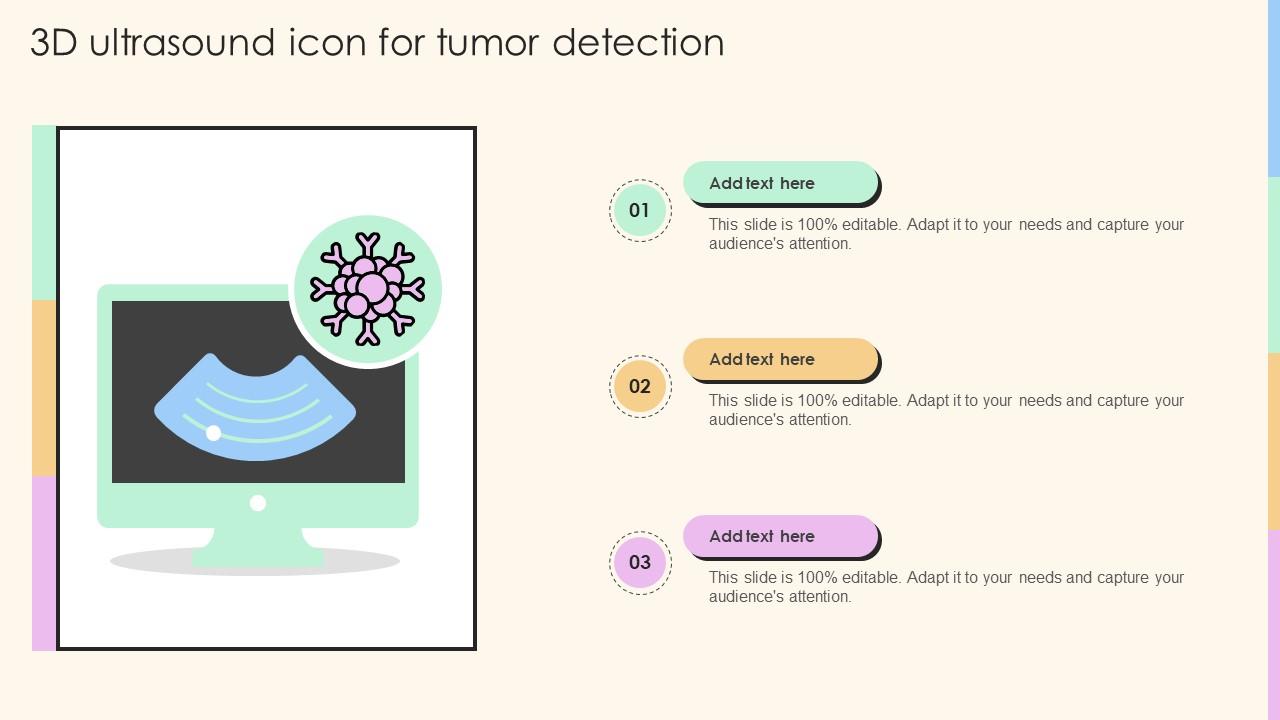 3D ultrasound icon for tumor detection

01

Add text here

This slide is 100% editable. Adapt it to your needs and capture your audience's attention.

02

Add text here

This slide is 100% editable. Adapt it to your needs and capture your audience's attention.

03

Add text here

This slide is 100% editable. Adapt it to your needs and capture your audience's attention.